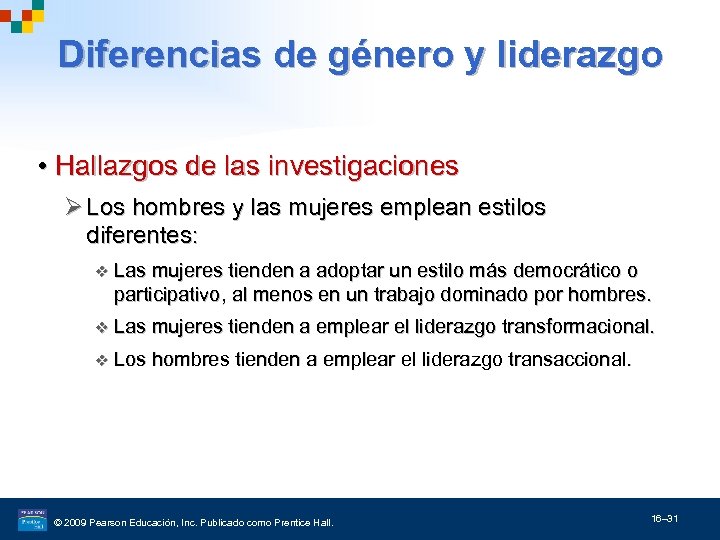 Diferencias de género y liderazgo

• Hallazgos de las investigaciones

➢ Los hombres y las mujeres emplean estilos diferentes:

❖ Las mujeres tienden a adoptar un estilo más democrático o participativo, al menos en un trabajo dominado por hombres.

❖ Las mujeres tienden a emplear el liderazgo transformacional.

❖ Los hombres tienden a emplear el liderazgo transaccional.

© 2009 Pearson Educación, Inc. Publicado como Prentice Hall.

16–31